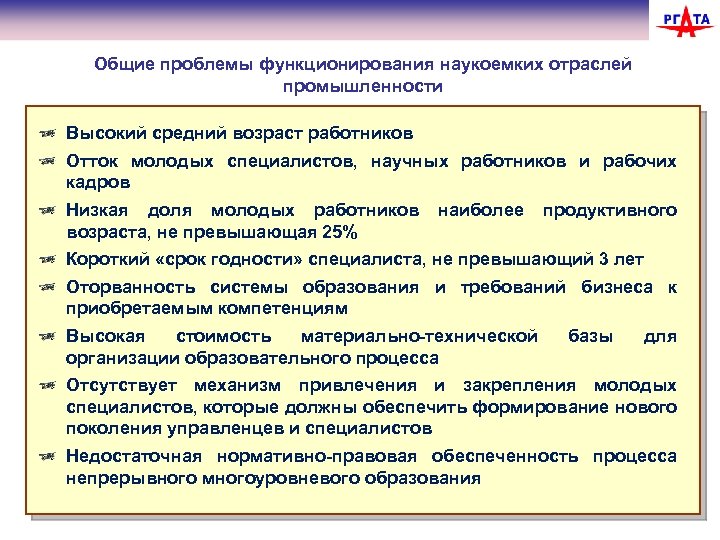 РГАТА

Общие проблемы функционирования наукоемких отраслей промышленности

Высокий средний возраст работников

Отток молодых специалистов, научных работников и рабочих кадров

Низкая доля молодых работников наиболее продуктивного возраста, не превышающая 25%

Короткий «срок годности» специалиста, не превышающий 3 лет

Оторванность системы образования и требований бизнеса к приобретаемым компетенциям

Высокая стоимость материально-технической базы для организации образовательного процесса

Отсутствует механизм привлечения и закрепления молодых специалистов, которые должны обеспечить формирование нового поколения управленцев и специалистов

Недостаточная нормативно-правовая обеспеченность процесса непрерывного многоуровневого образования